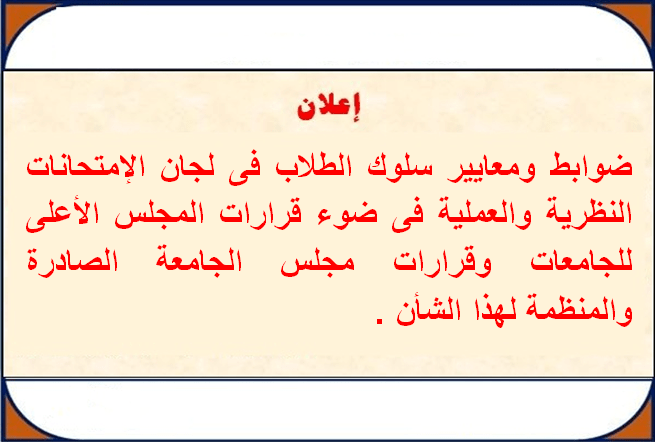 إعلان

ضوابط ومعايير سلوك الطلاب فى لجان الإمتحانات النظرية والعملية فى ضوء قرارات المجلس الأعلى للجامعات وقرارات مجلس الجامعة الصادرة والمنظمة لهذا الشأن .